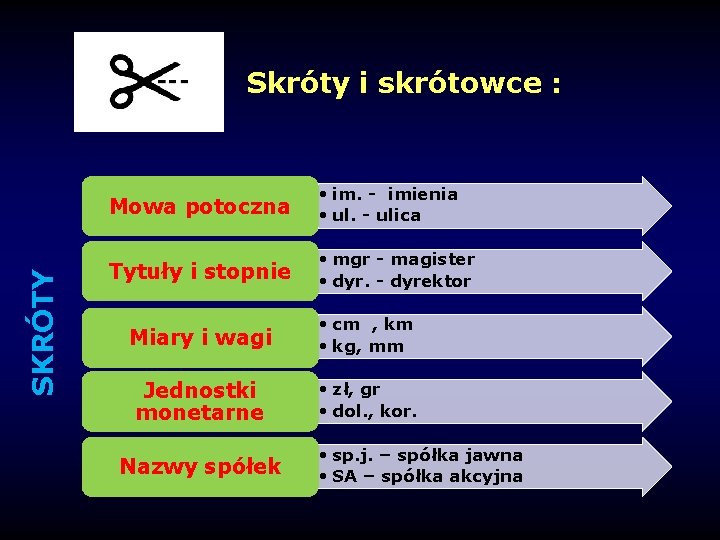 Skróty i skrótowce :

SKRÓTY

Mowa potoczna
• im. - imienia
• ul. - ulica

Tytuły i stopnie
• mgr - magister
• dyr. - dyrektor

Miary i wagi
• cm , km
• kg, mm

Jednostki monetarne
• zł, gr
• dol., kor.

Nazwy spółek
• sp.j. – spółka jawna
• SA – spółka akcyjna